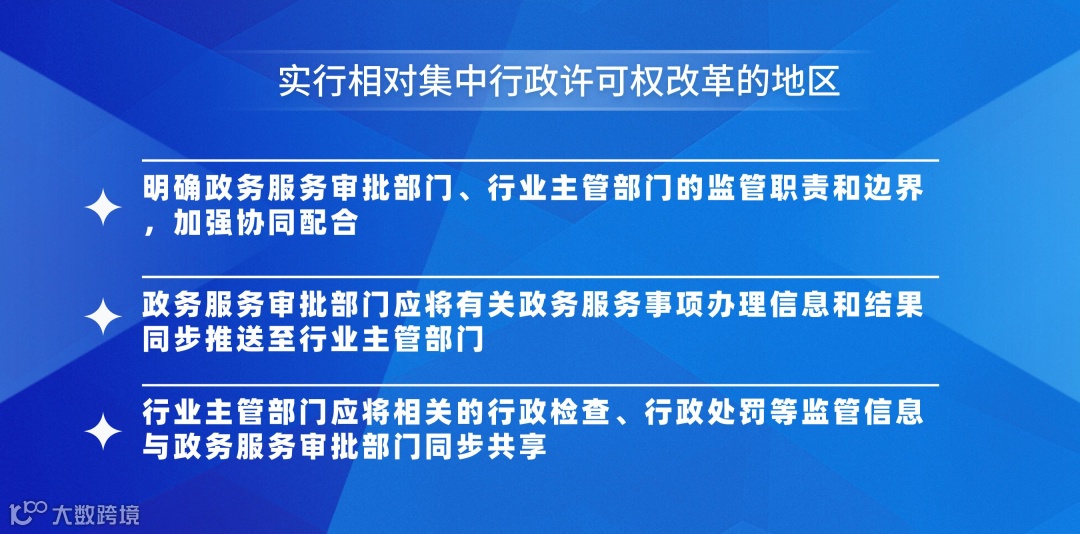 实行相对集中行政许可权改革的地区

明确政务服务审批部门、行业主管部门的监管职责和边界，加强协同配合

政务服务审批部门应将有关政务服务事项办理信息和结果同步推送至行业主管部门

行业主管部门应将相关的行政检查、行政处罚等监管信息与政务服务审批部门同步共享

大数跨境